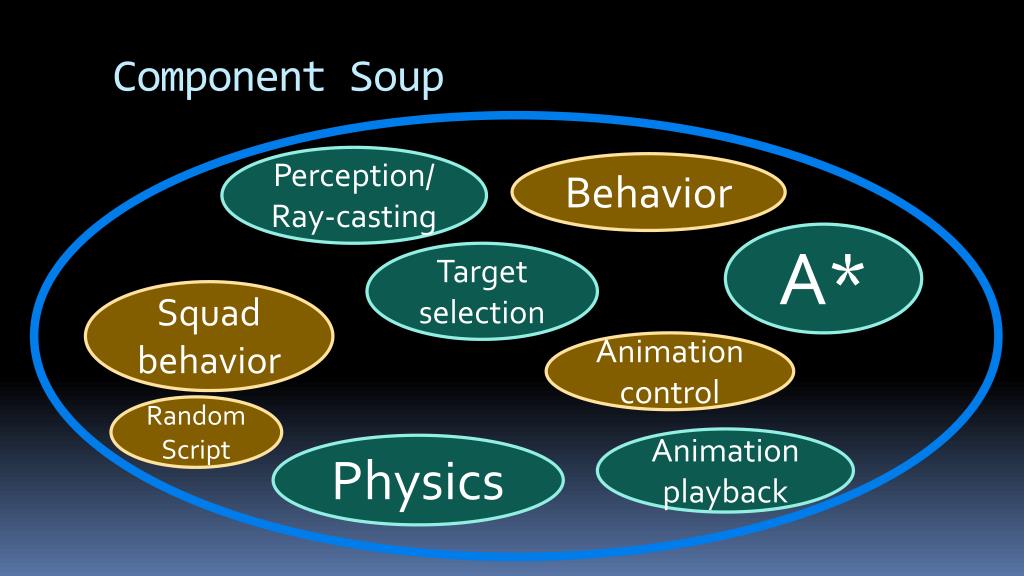 Component Soup

Perception/ Ray-casting

Behavior

Target selection

A*

Squad behavior

Animation control

Random Script

Physics

Animation playback